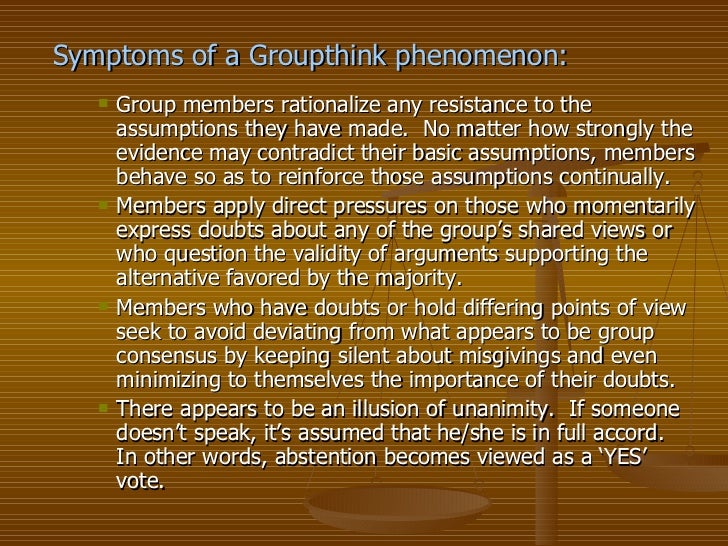 Symptoms of a Groupthink phenomenon:

Group members rationalize any resistance to the assumptions they have made. No matter how strongly the evidence may contradict their basic assumptions, members behave so as to reinforce those assumptions continually.

Members apply direct pressures on those who momentarily express doubts about any of the group's shared views or who question the validity of arguments supporting the alternative favored by the majority.

Members who have doubts or hold differing points of view seek to avoid deviating from what appears to be group consensus by keeping silent about misgivings and even minimizing to themselves the importance of their doubts.

There appears to be an illusion of unanimity. If someone doesn't speak, it's assumed that he/she is in full accord. In other words, abstention becomes viewed as a 'YES' vote.